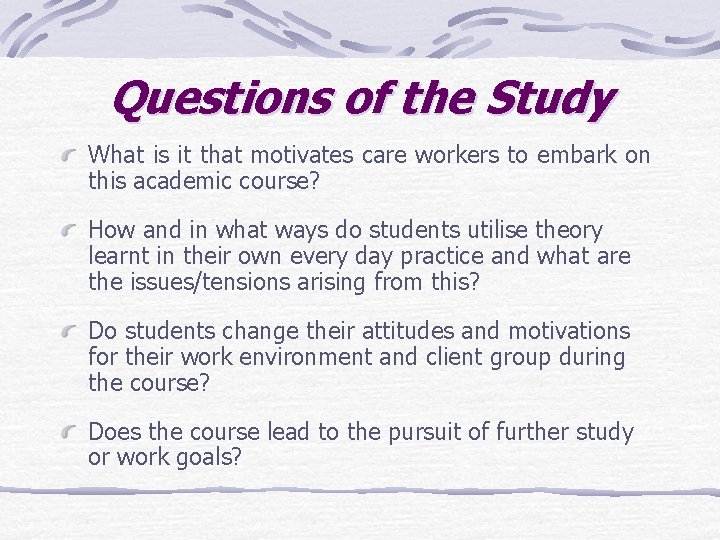 Questions of the Study

What is it that motivates care workers to embark on this academic course?

How and in what ways do students utilise theory learnt in their own every day practice and what are the issues/tensions arising from this?

Do students change their attitudes and motivations for their work environment and client group during the course?

Does the course lead to the pursuit of further study or work goals?